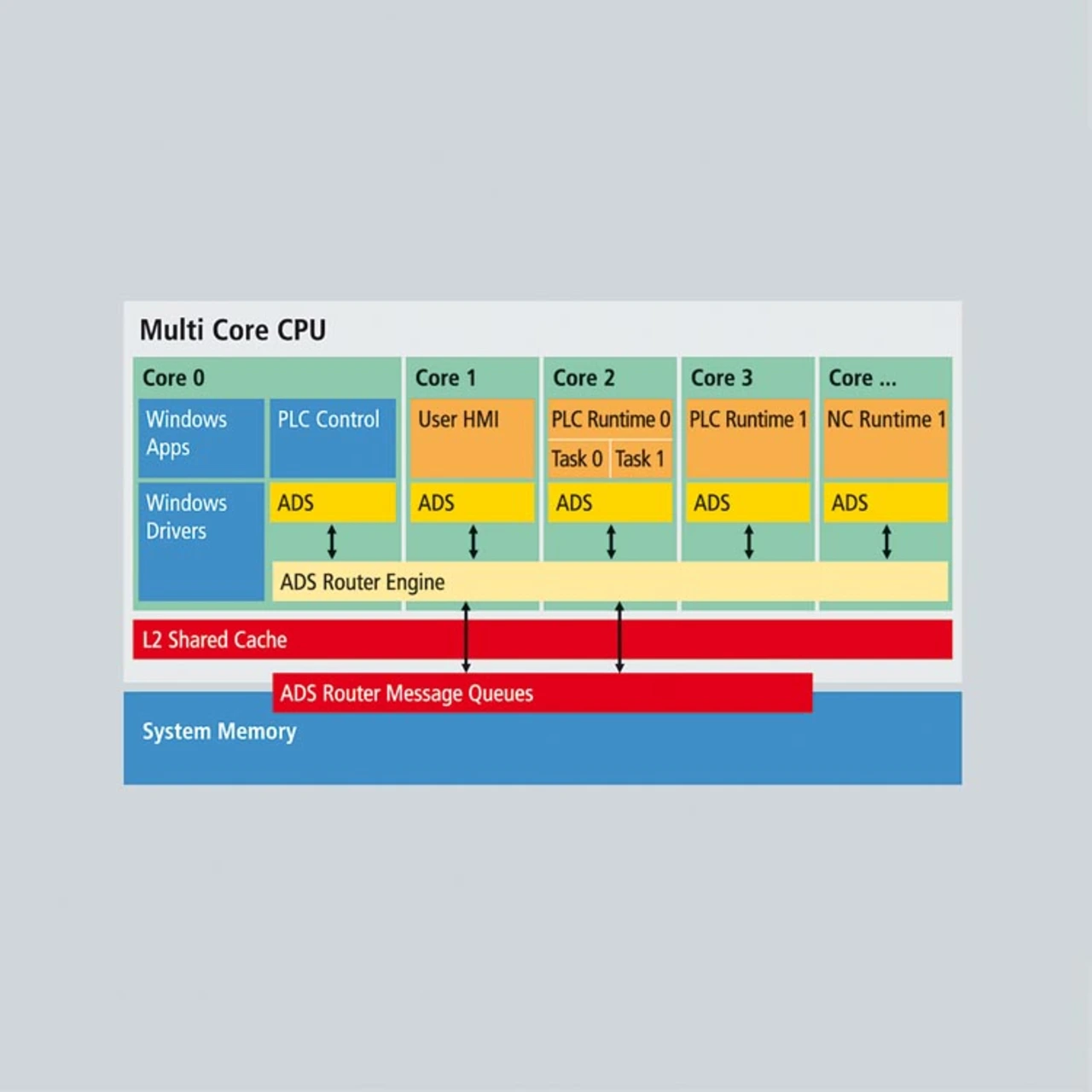 Multi Core CPU

Core 0

Windows Apps

PLC Control

Windows Drivers

ADS

Core 1

User HMI

ADS

Core 2

PLC Runtime 0

Task 0

Task 1

ADS

Core 3

PLC Runtime 1

ADS

Core ...

NC Runtime 1

ADS

ADS Router Engine

L2 Shared Cache

ADS Router Message Queues

System Memory